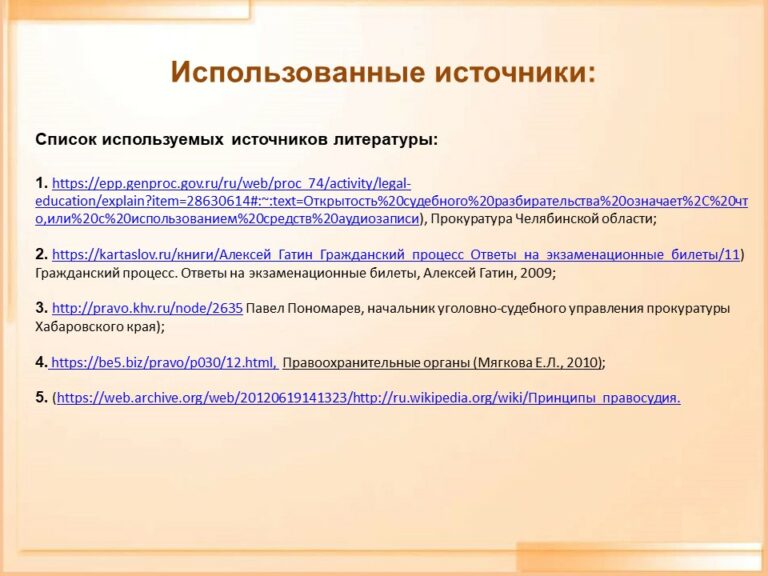 Использованные источники:

Список используемых источников литературы:

1. https://epp.genproc.gov.ru/ru/web/proc_74/activity/legal-education/explain?item=28630614#:~:text=Открытость%20судебного%20разбирательства%20означает%2C%20что,или%20с%20использованием%20средств%20аудиозаписи), Прокуратура Челябинской области;

2. https://kartaslov.ru/книги/Алексей_Гатин_Гражданский_процесс_Ответы_на_экзаменационные_билеты/11) Гражданский процесс. Ответы на экзаменационные билеты, Алексей Гатин, 2009;

3. http://pravo.khv.ru/node/2635 Павел Пономарев, начальник уголовно-судебного управления прокуратуры Хабаровского края);

4. https://be5.biz/pravo/p030/12.html, Правоохранительные органы (Мягкова Е.Л., 2010);

5. (https://web.archive.org/web/20120619141323/http://ru.wikipedia.org/wiki/Принципы_правосудия.